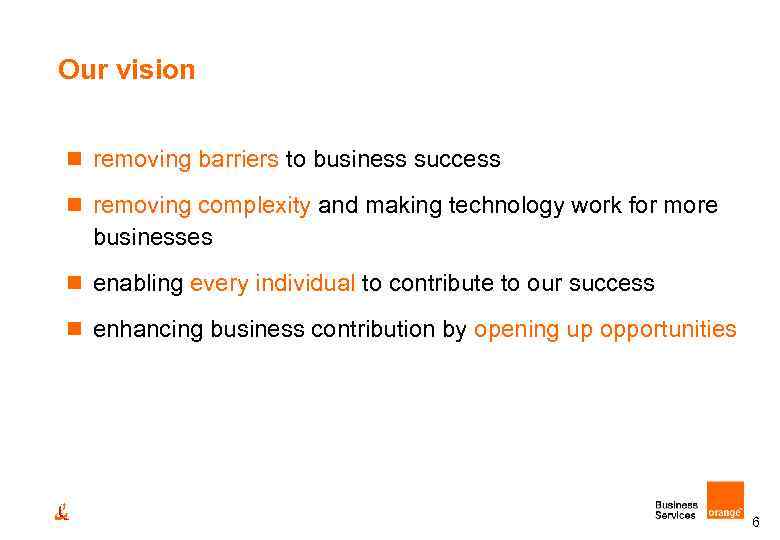 Our vision

removing barriers to business success

removing complexity and making technology work for more businesses

enabling every individual to contribute to our success

enhancing business contribution by opening up opportunities

Business Services

orange

6